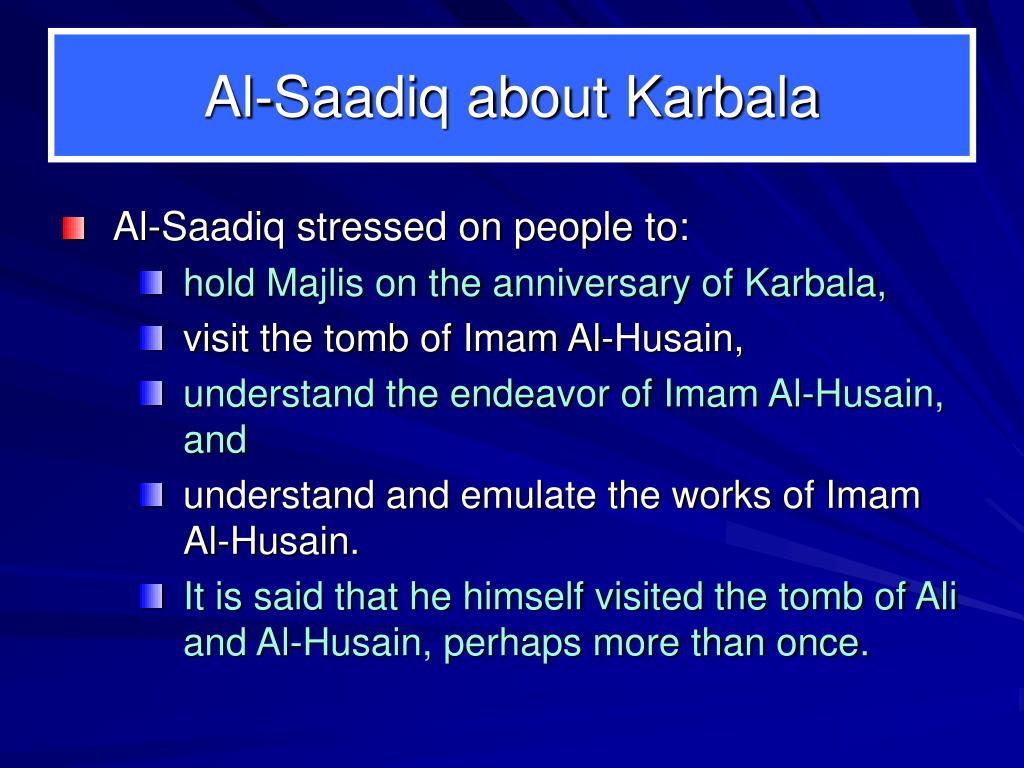 Al-Saadiq about Karbala

Al-Saadiq stressed on people to:

hold Majlis on the anniversary of Karbala,

visit the tomb of Imam Al-Husain,

understand the endeavor of Imam Al-Husain, and

understand and emulate the works of Imam Al-Husain.

It is said that he himself visited the tomb of Ali and Al-Husain, perhaps more than once.